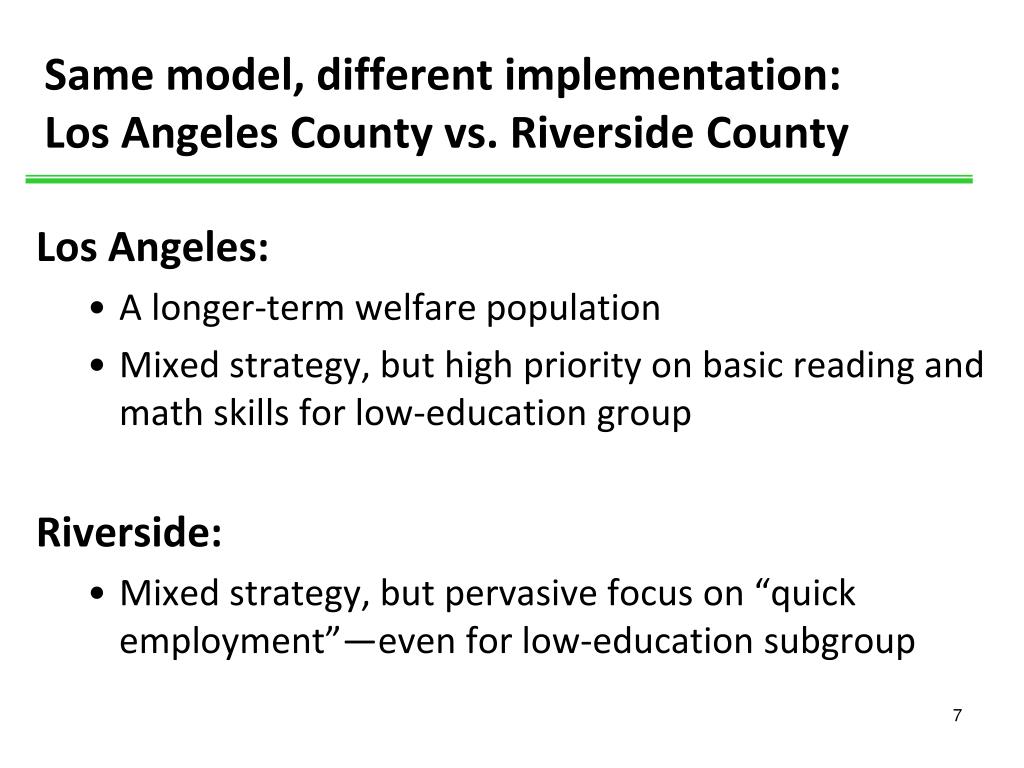 Same model, different implementation:
Los Angeles County vs. Riverside County

Los Angeles:

• A longer-term welfare population
• Mixed strategy, but high priority on basic reading and math skills for low-education group

Riverside:

• Mixed strategy, but pervasive focus on “quick employment”—even for low-education subgroup

7